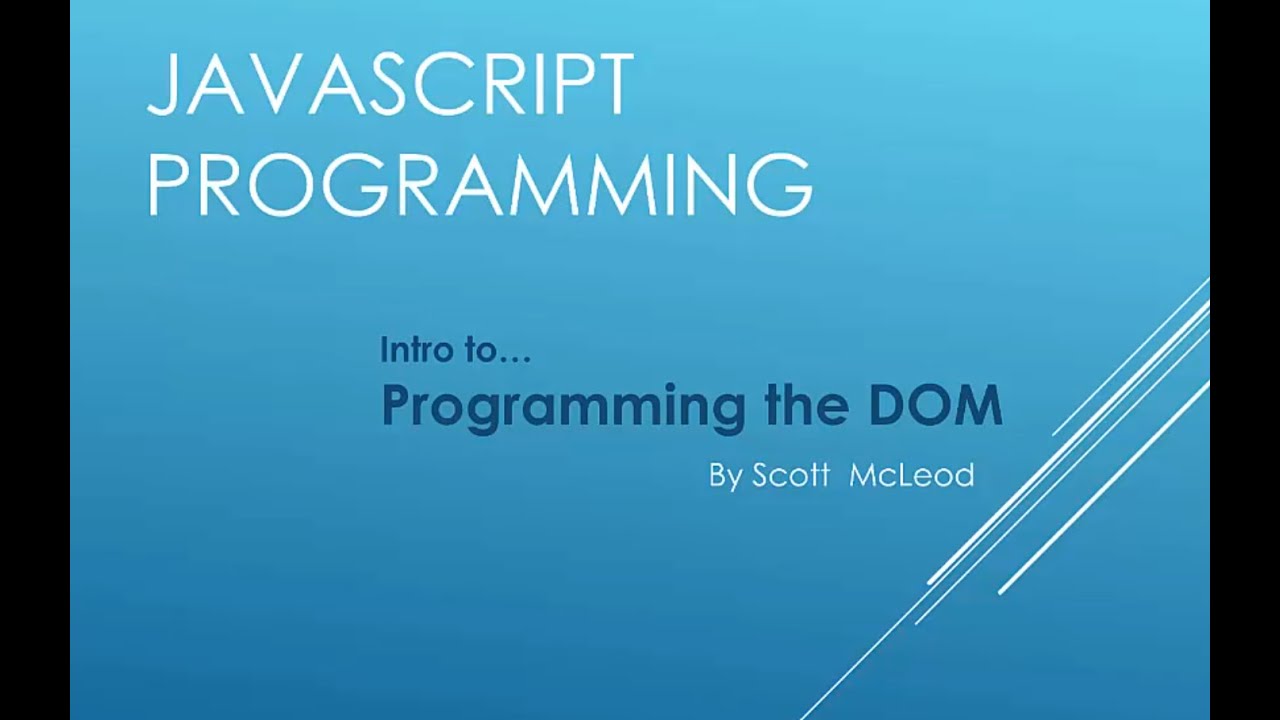 JAVASCRIPT PROGRAMMING

Intro to…

Programming the DOM

By Scott McLeod